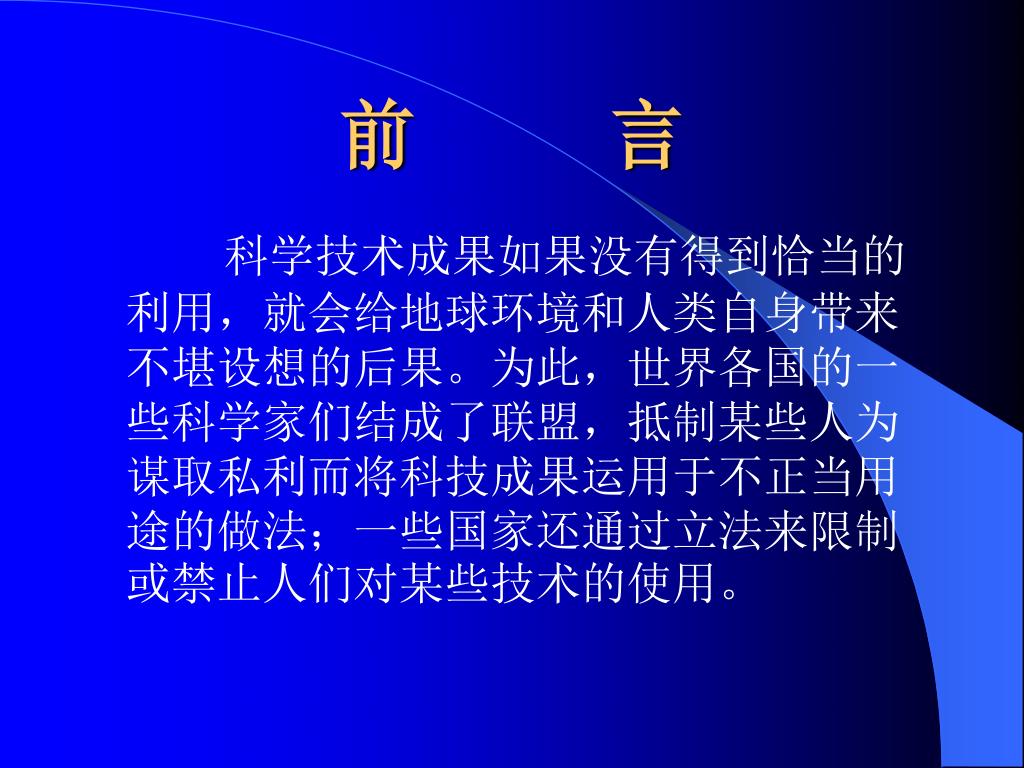 前　　言

科学技术成果如果没有得到恰当的利用，就会给地球环境和人类自身带来不堪设想的后果。为此，世界各国的一些科学家们结成了联盟，抵制某些人为谋取私利而将科技成果运用于不正当用途的做法；一些国家还通过立法来限制或禁止人们对某些技术的使用。